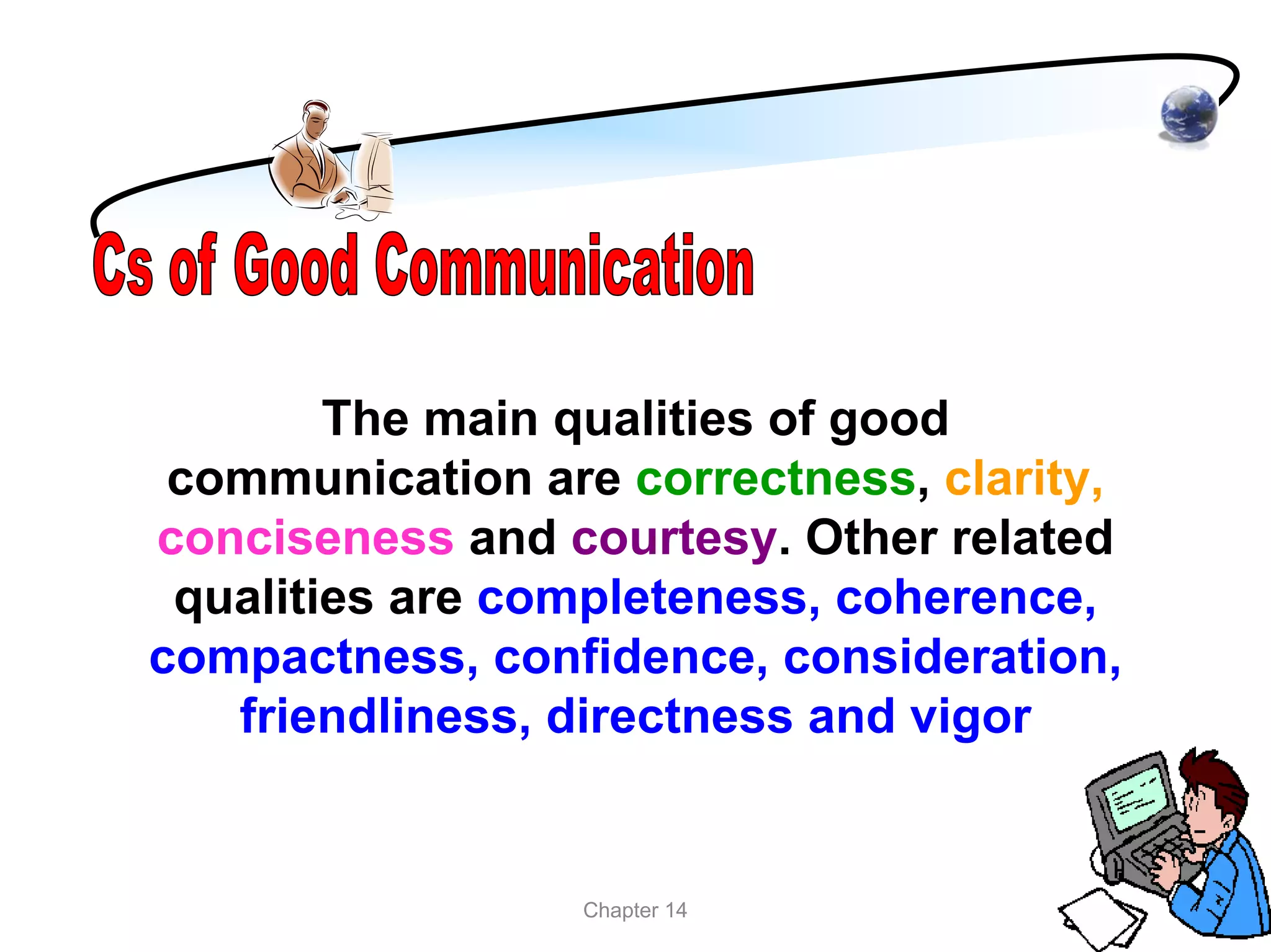 Cs of Good Communication

The main qualities of good communication are correctness, clarity, conciseness and courtesy. Other related qualities are completeness, coherence, compactness, confidence, consideration, friendliness, directness and vigor

Chapter 14